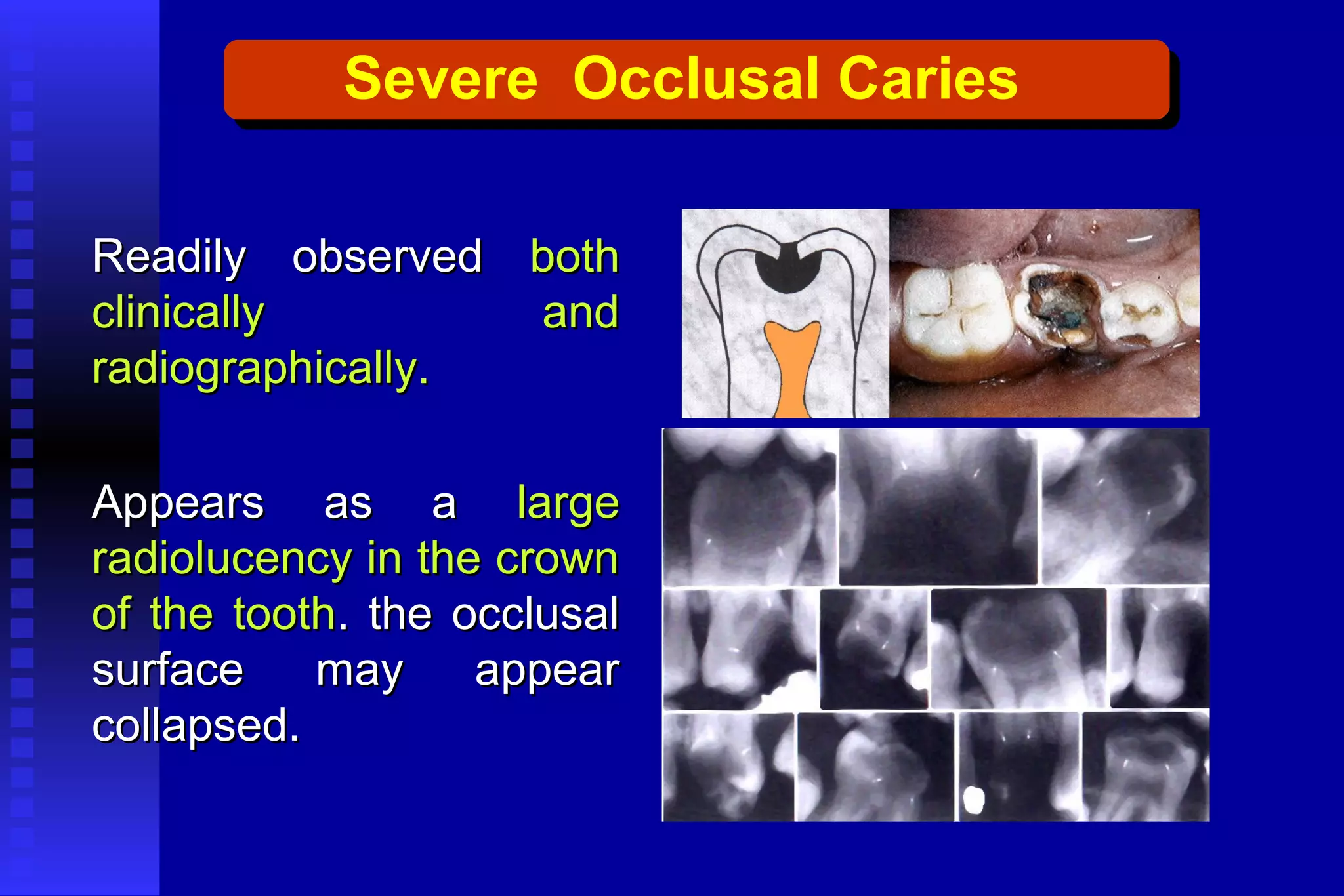 Severe Occlusal Caries

Readily observed both clinically and radiographically.

Appears as a large radiolucency in the crown of the tooth. the occlusal surface may appear collapsed.